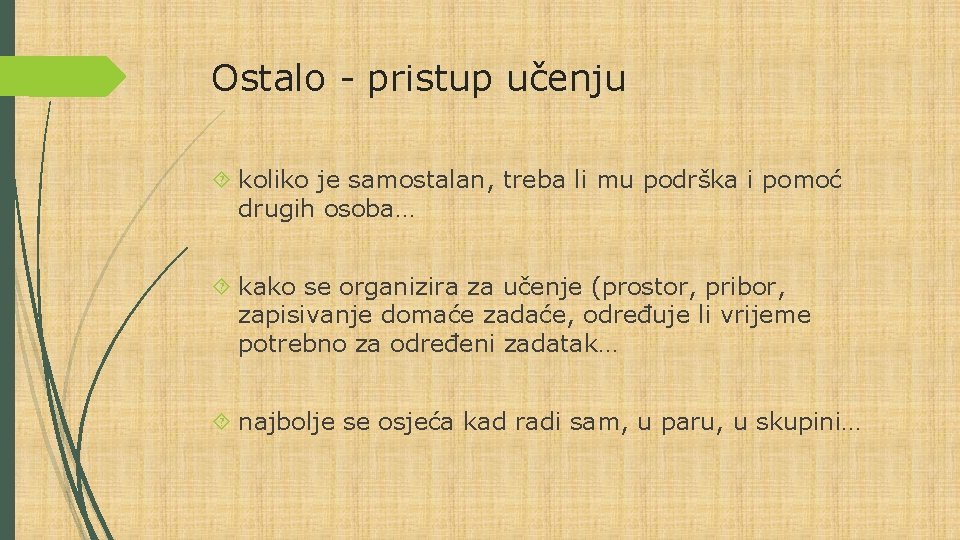 Ostalo - pristup učenju

koliko je samostalan, treba li mu podrška i pomoć drugih osoba…

kako se organizira za učenje (prostor, pribor, zapisivanje domaće zadaće, određuje li vrijeme potrebno za određeni zadatak…

najbolje se osjeća kad radi sam, u paru, u skupini…